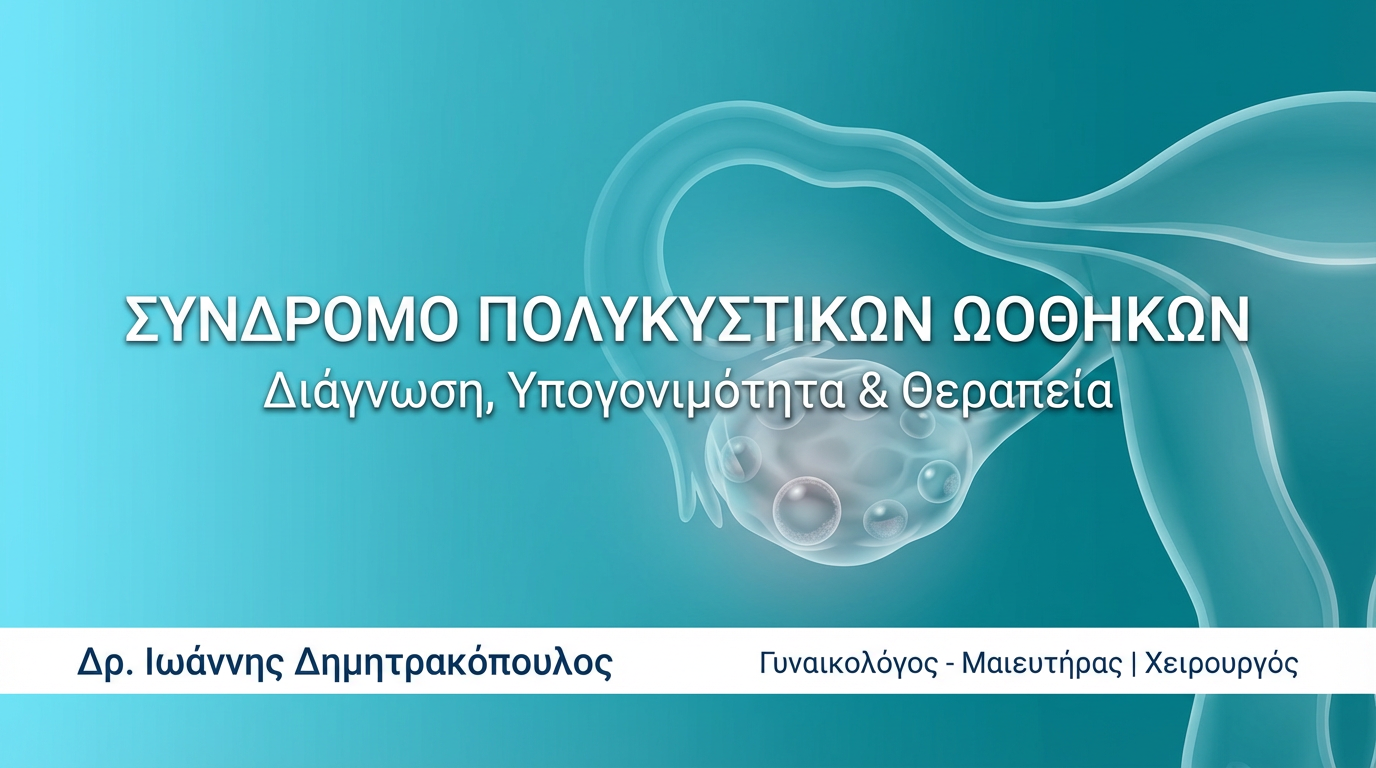 ΣΥΝΔΡΟΜΟ ΠΟΛΥΚΥΣΤΙΚΩΝ ΩΟΘΗΚΩΝ
Διάγνωση, Υπογονιμότητα & Θεραπεία

Δρ. Ιωάννης Δημητρακόπουλος

Γυναικολόγος - Μαιευτήρας | Χειρουργός